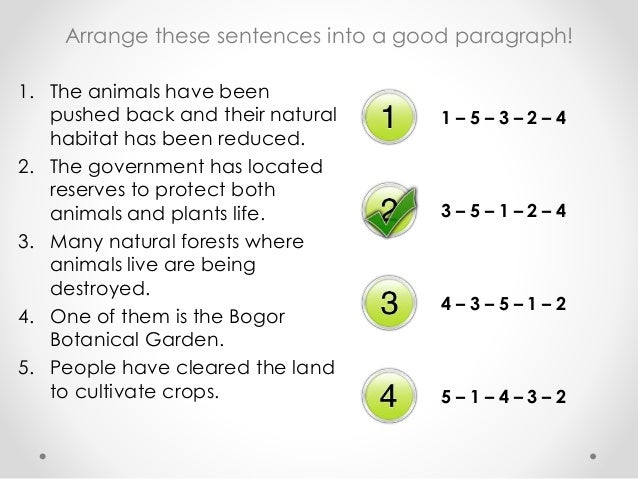 Arrange these sentences into a good paragraph!

1. The animals have been pushed back and their natural habitat has been reduced.
2. The government has located reserves to protect both animals and plants life.
3. Many natural forests where animals live are being destroyed.
4. One of them is the Bogor Botanical Garden.
5. People have cleared the land to cultivate crops.

1 1 – 5 – 3 – 2 – 4

2 3 – 5 – 1 – 2 – 4

3 4 – 3 – 5 – 1 – 2

4 5 – 1 – 4 – 3 – 2